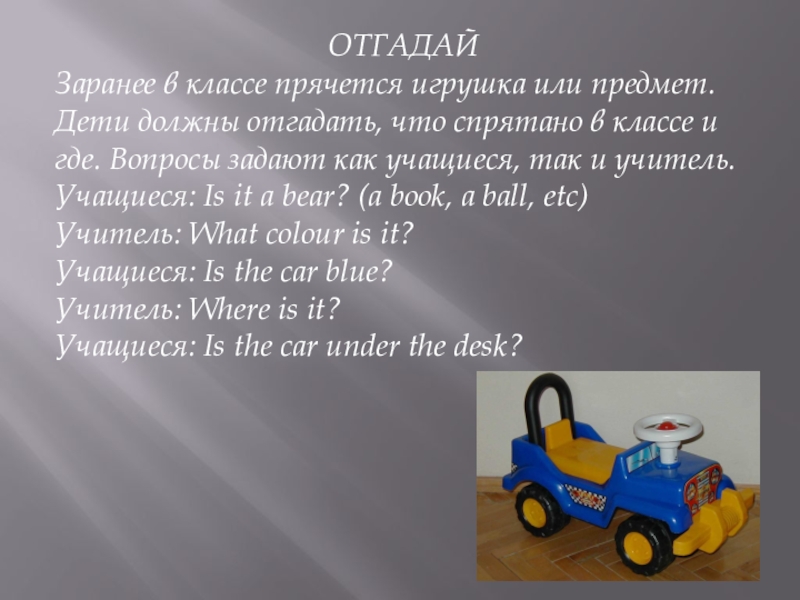 ОТГАДАЙ

Заранее в классе прячется игрушка или предмет. Дети должны отгадать, что спрятано в классе и где. Вопросы задают как учащиеся, так и учитель.
Учащиеся: Is it a bear? (a book, a ball, etc)
Учитель: What colour is it?
Учащиеся: Is the car blue?
Учитель: Where is it?
Учащиеся: Is the car under the desk?